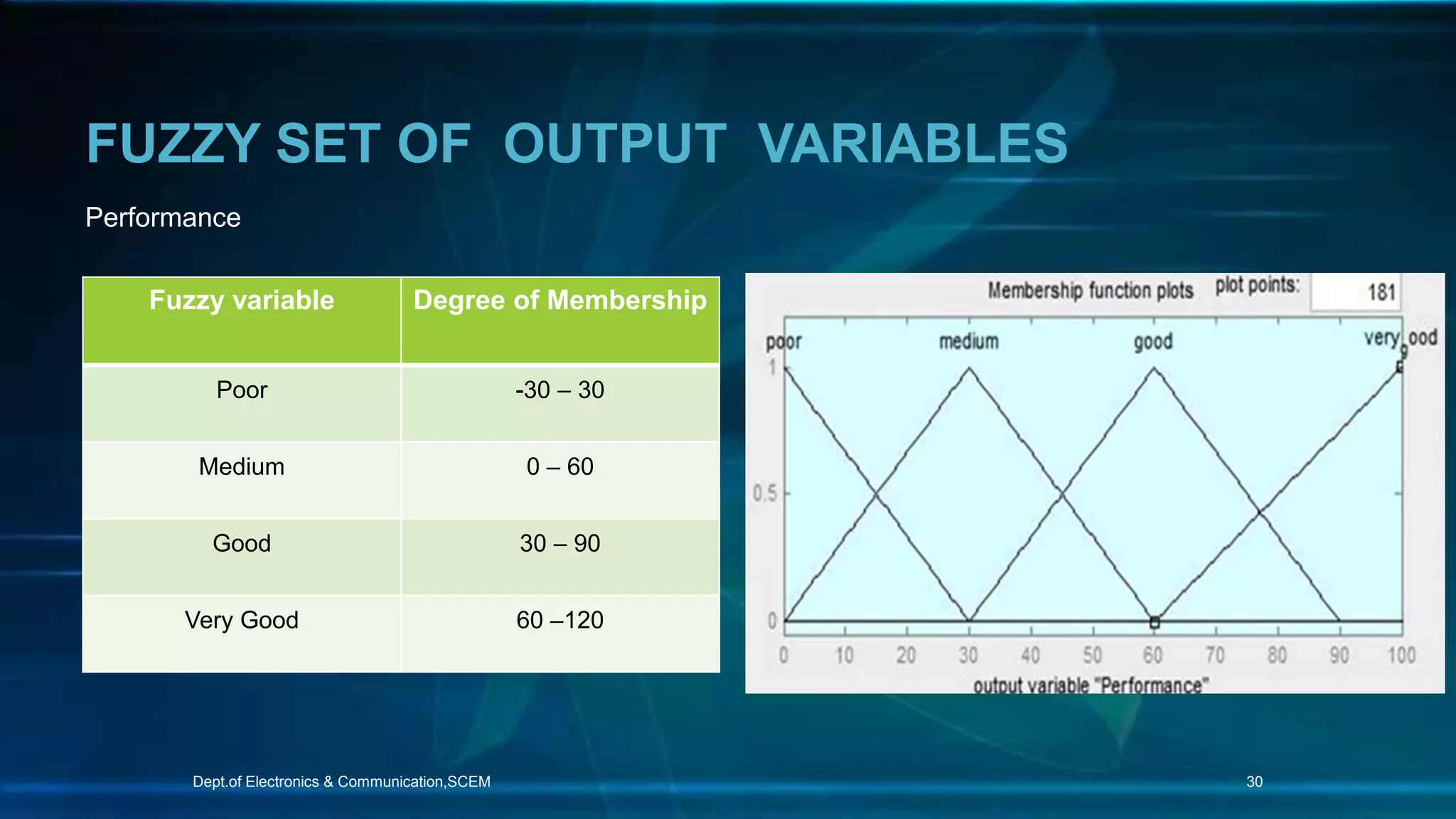 FUZZY SET OF OUTPUT VARIABLES

Performance

| Fuzzy variable | Degree of Membership |
|---|---|
| Poor | -30 – 30 |
| Medium | 0 – 60 |
| Good | 30 – 90 |
| Very Good | 60 –120 |

Membership function plots plot points: 181

poor medium good very good

1
0.5
0

0 10 20 30 40 50 60 70 80 90 100

output variable "Performance"

Dept.of Electronics & Communication,SCEM

30